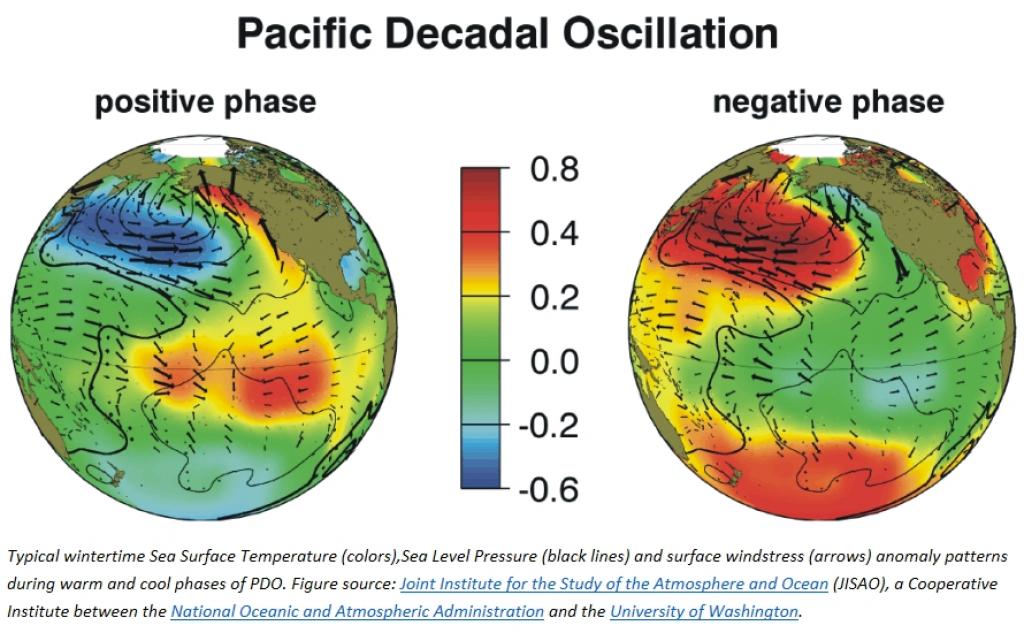 Pacific Decadal Oscillation

positive phase

negative phase

0.8
0.4
0.2
0.0
-0.2
-0.6

Typical wintertime Sea Surface Temperature (colors),Sea Level Pressure (black lines) and surface windstress (arrows) anomaly patterns during warm and cool phases of PDO. Figure source: Joint Institute for the Study of the Atmosphere and Ocean (JISAO), a Cooperative Institute between the National Oceanic and Atmospheric Administration and the University of Washington.